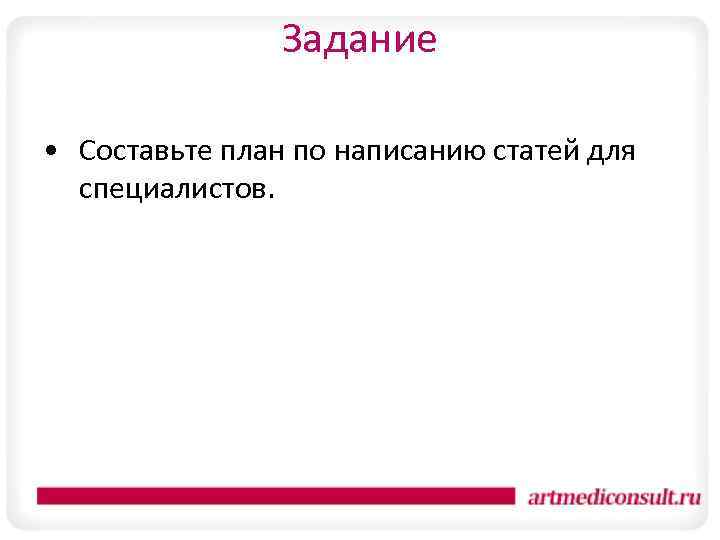 Задание

• Составьте план по написанию статей для специалистов.

artmediconsult.ru